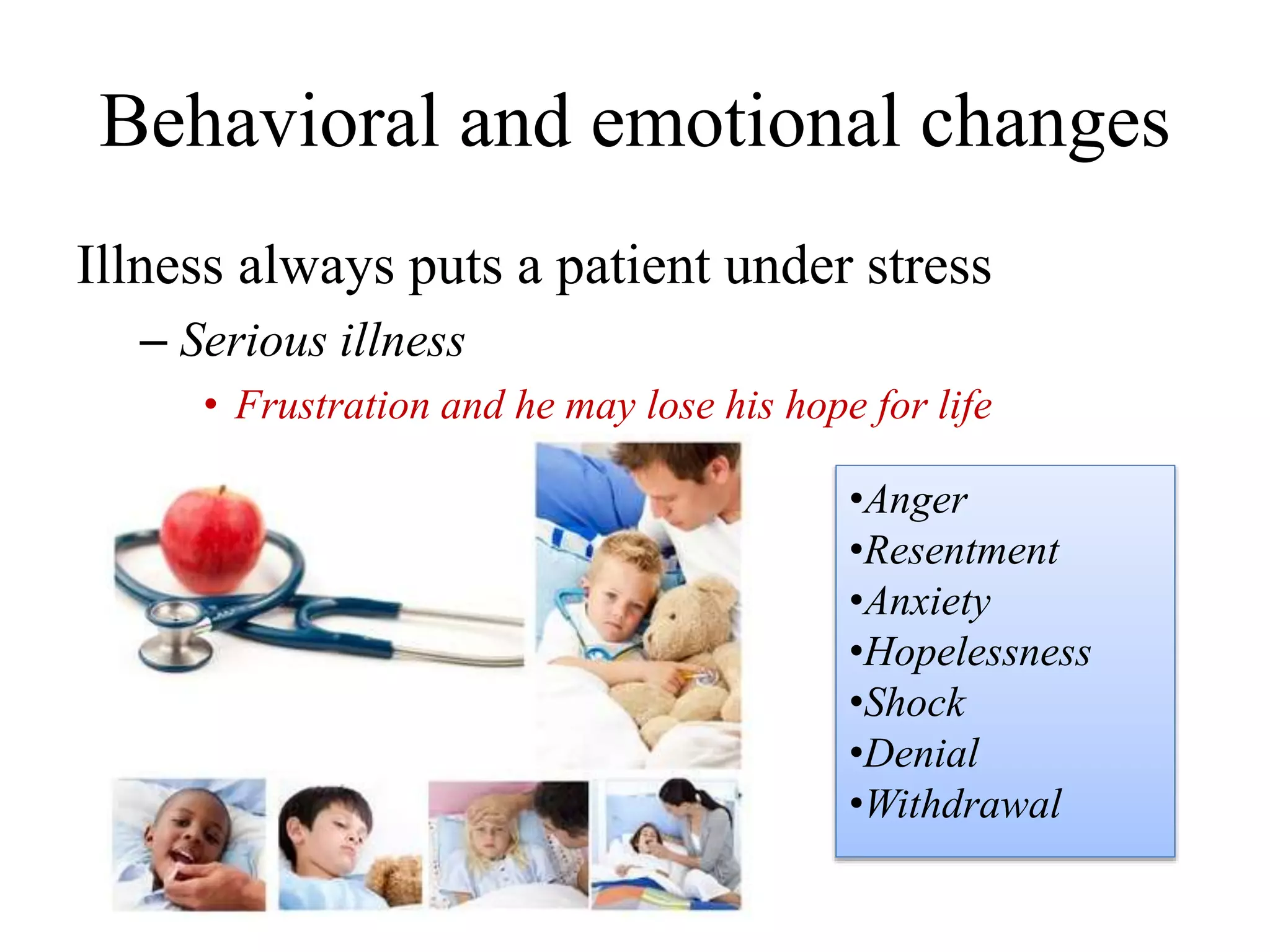 Behavioral and emotional changes

Illness always puts a patient under stress

– Serious illness

• Frustration and he may lose his hope for life

•Anger
•Resentment
•Anxiety
•Hopelessness
•Shock
•Denial
•Withdrawal